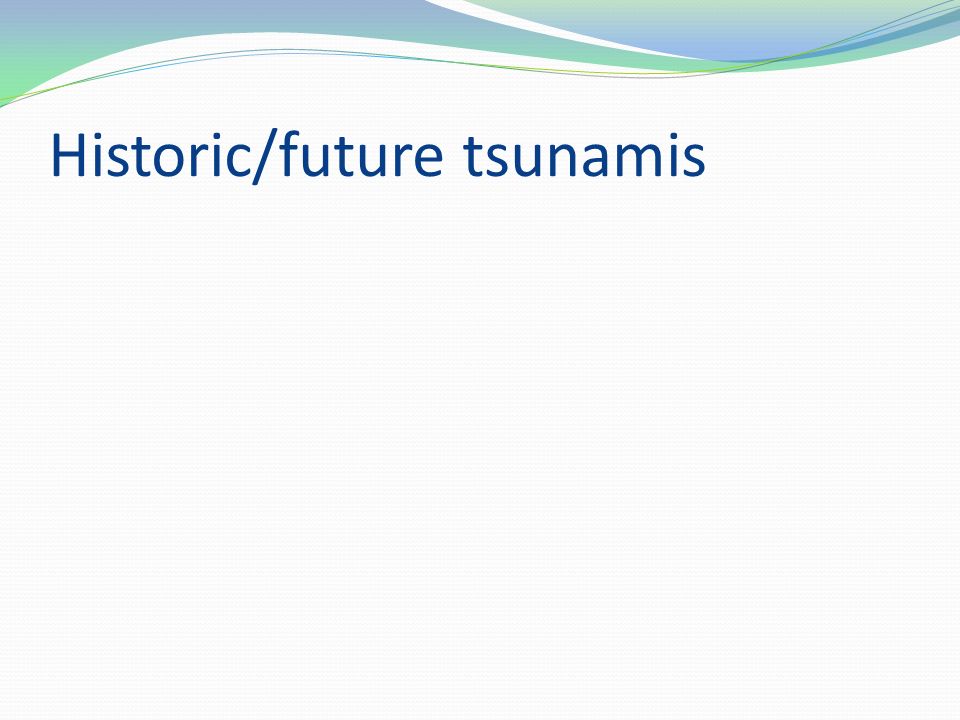 Historic/future tsunamis